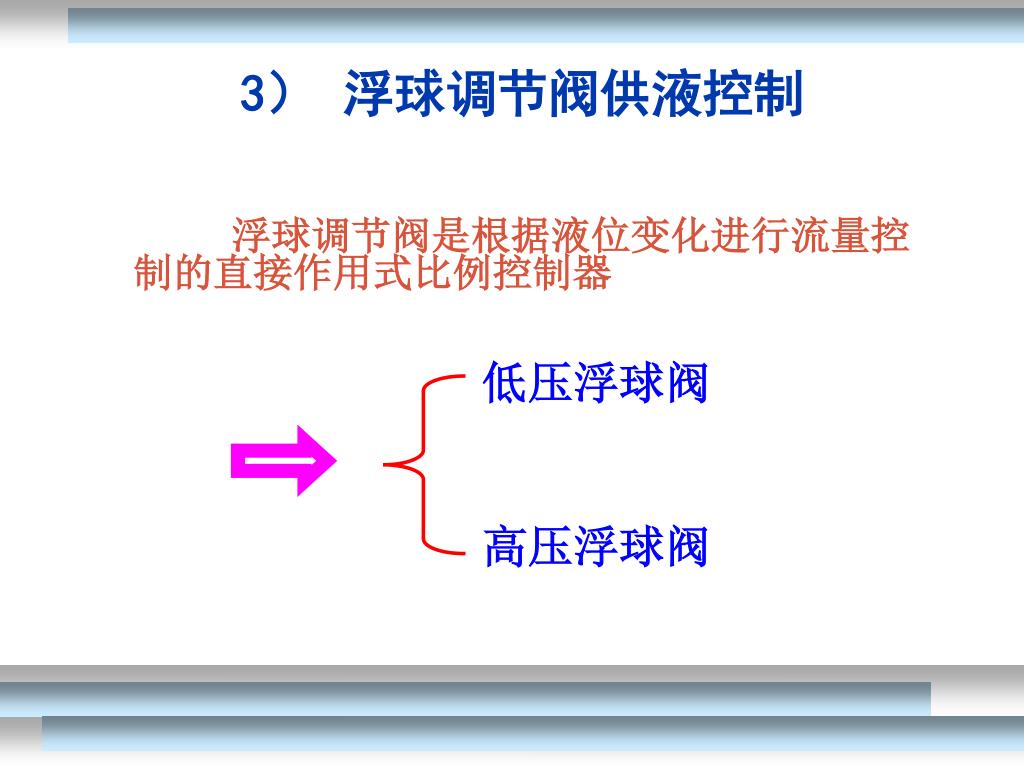 3） 浮球调节阀供液控制

浮球调节阀是根据液位变化进行流量控制的直接作用式比例控制器

低压浮球阀

高压浮球阀